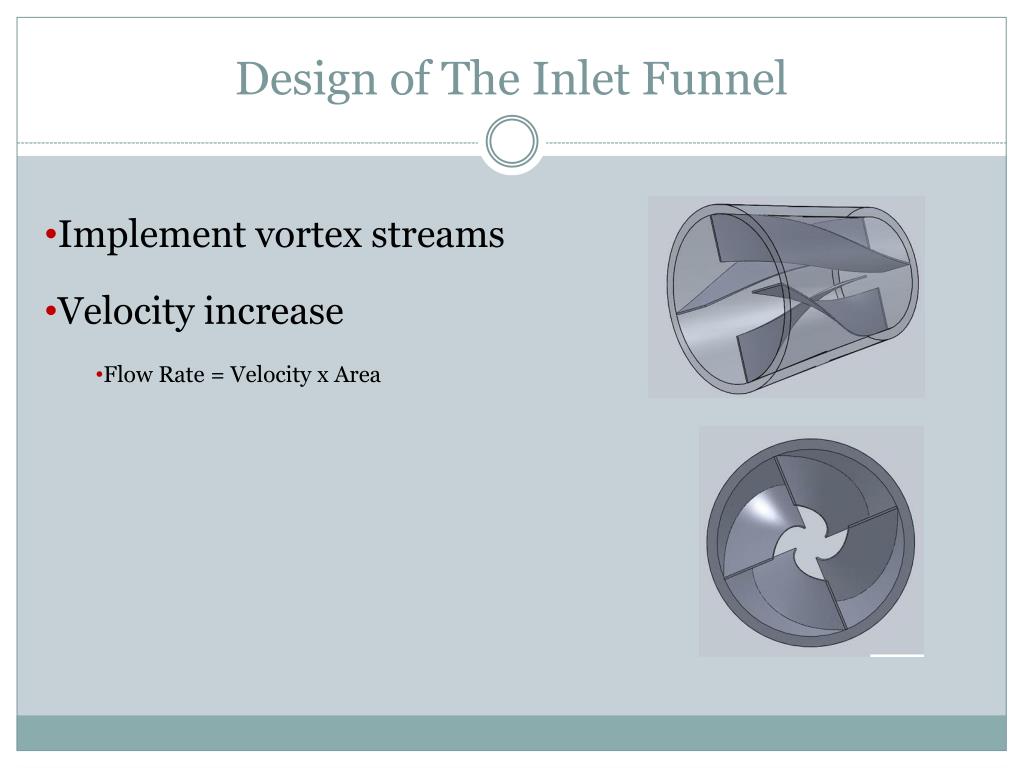 Design of The Inlet Funnel

•Implement vortex streams

•Velocity increase

•Flow Rate = Velocity x Area